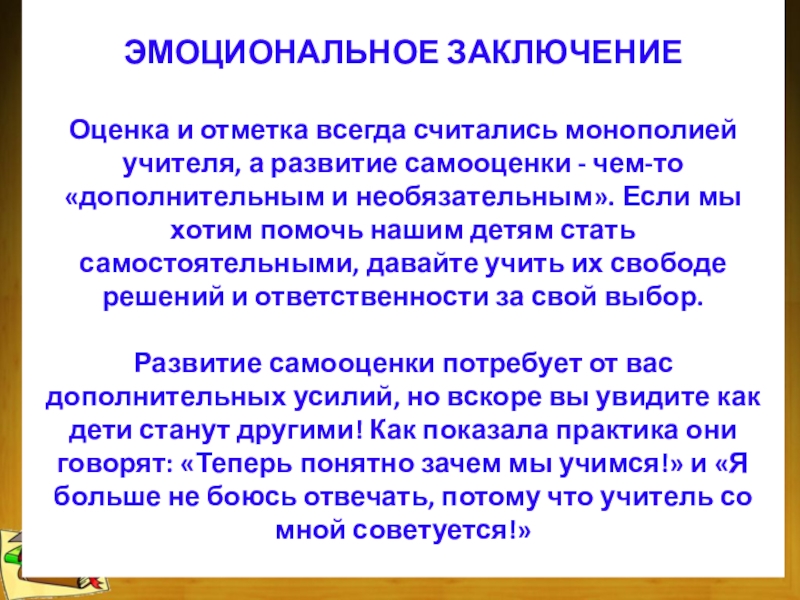 ЭМОЦИОНАЛЬНОЕ ЗАКЛЮЧЕНИЕ

Оценка и отметка всегда считались монополией учителя, а развитие самооценки - чем-то «дополнительным и необязательным». Если мы хотим помочь нашим детям стать самостоятельными, давайте учить их свободе решений и ответственности за свой выбор.

Развитие самооценки потребует от вас дополнительных усилий, но вскоре вы увидите как дети станут другими! Как показала практика они говорят: «Теперь понятно зачем мы учимся!» и «Я больше не боюсь отвечать, потому что учитель со мной советуется!»